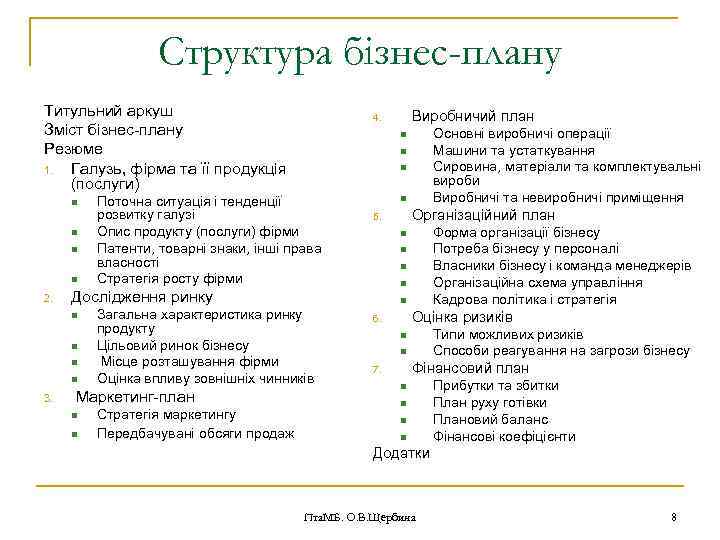 Структура бізнес-плану

Титульний аркуш
Зміст бізнес-плану
Резюме
1. Галузь, фірма та її продукція (послуги)
- Поточна ситуація і тенденції розвитку галузі
- Опис продукту (послуги) фірми
- Патенти, товарні знаки, інші права власності
- Стратегія росту фірми
2. Дослідження ринку
- Загальна характеристика ринку продукту
- Цільовий ринок бізнесу
- Місце розташування фірми
- Оцінка впливу зовнішніх чинників
3. Маркетинг-план
- Стратегія маркетингу
- Передбачувані обсяги продаж

4. Виробничий план
- Основні виробничі операції
- Машини та устаткування
- Сировина, матеріали та комплектувальні вироби
- Виробничі та невиробничі приміщення
5. Організаційний план
- Форма організації бізнесу
- Потреба бізнесу у персоналі
- Власники бізнесу і команда менеджерів
- Організаційна схема управління
- Кадрова політика і стратегія
6. Оцінка ризиків
- Типи можливих ризиків
- Способи реагування на загрози бізнесу
7. Фінансовий план
- Прибутки та збитки
- План руху готівки
- Плановий баланс
- Фінансові коефіцієнти
Додатки

ПтаМБ. О.В.Щербина 8